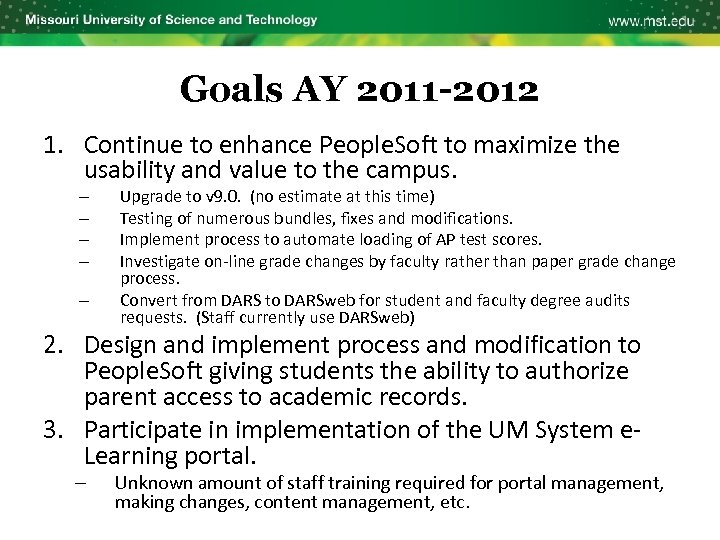 Missouri University of Science and Technology
www.mst.edu

Goals AY 2011-2012

1. Continue to enhance PeopleSoft to maximize the usability and value to the campus.
– Upgrade to v9.0. (no estimate at this time)
– Testing of numerous bundles, fixes and modifications.
– Implement process to automate loading of AP test scores.
– Investigate on-line grade changes by faculty rather than paper grade change process.
– Convert from DARS to DARSweb for student and faculty degree audits requests. (Staff currently use DARSweb)
2. Design and implement process and modification to PeopleSoft giving students the ability to authorize parent access to academic records.
3. Participate in implementation of the UM System e-Learning portal.
– Unknown amount of staff training required for portal management, making changes, content management, etc.